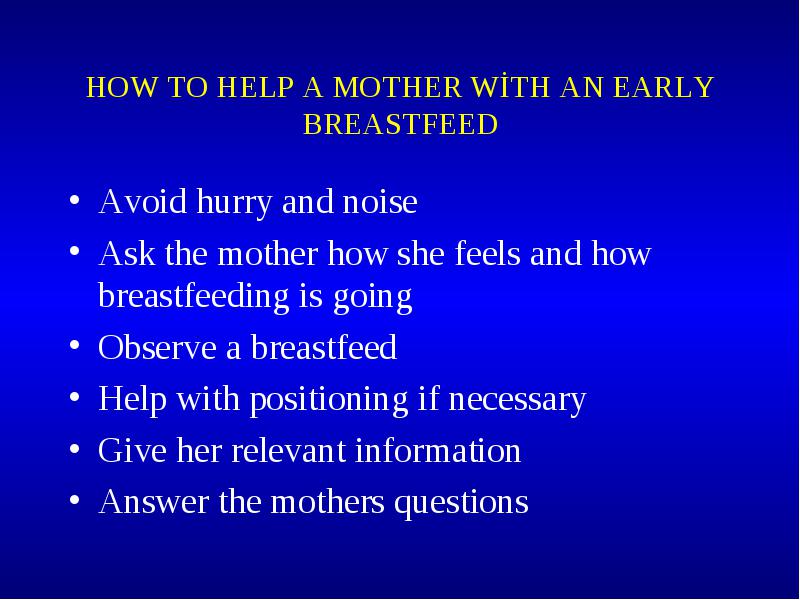 HOW TO HELP A MOTHER WİTH AN EARLY BREASTFEED

• Avoid hurry and noise
• Ask the mother how she feels and how breastfeeding is going
• Observe a breastfeed
• Help with positioning if necessary
• Give her relevant information
• Answer the mothers questions